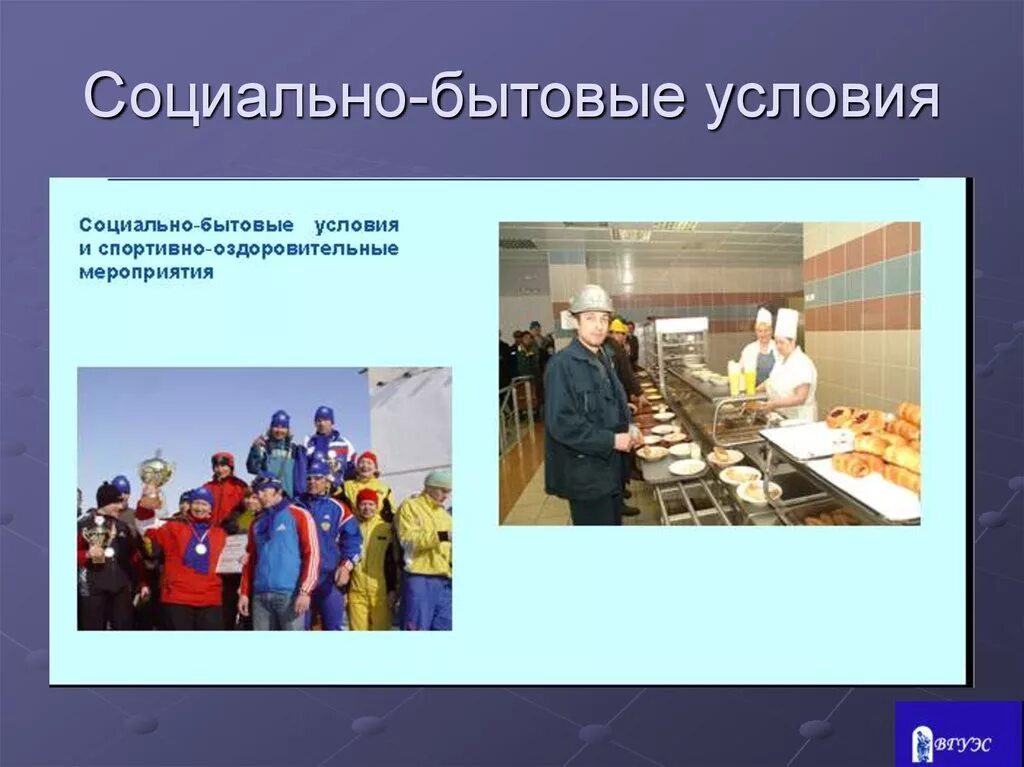 Социально-бытовые условия

Социально-бытовые условия и спортивно-оздоровительные мероприятия

ВГУЭС